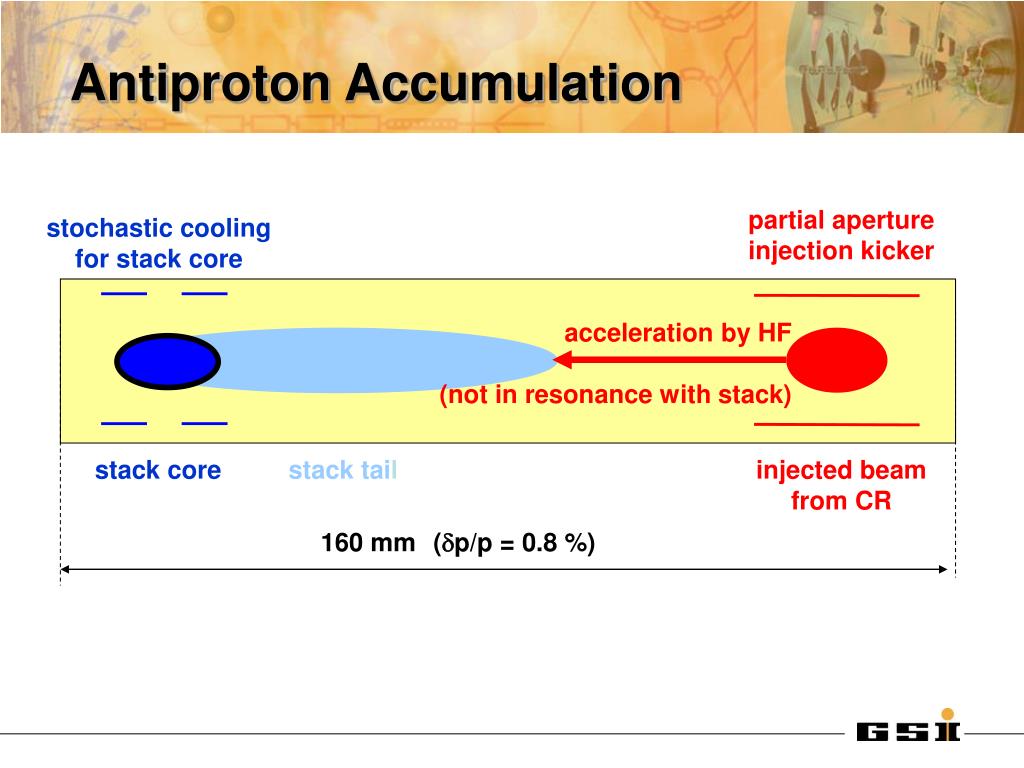 Antiproton Accumulation

stochastic cooling for stack core

partial aperture injection kicker

acceleration by HF

(not in resonance with stack)

stack core

stack tail

injected beam from CR

160 mm ($\delta$p/p = 0.8 %)

GSI